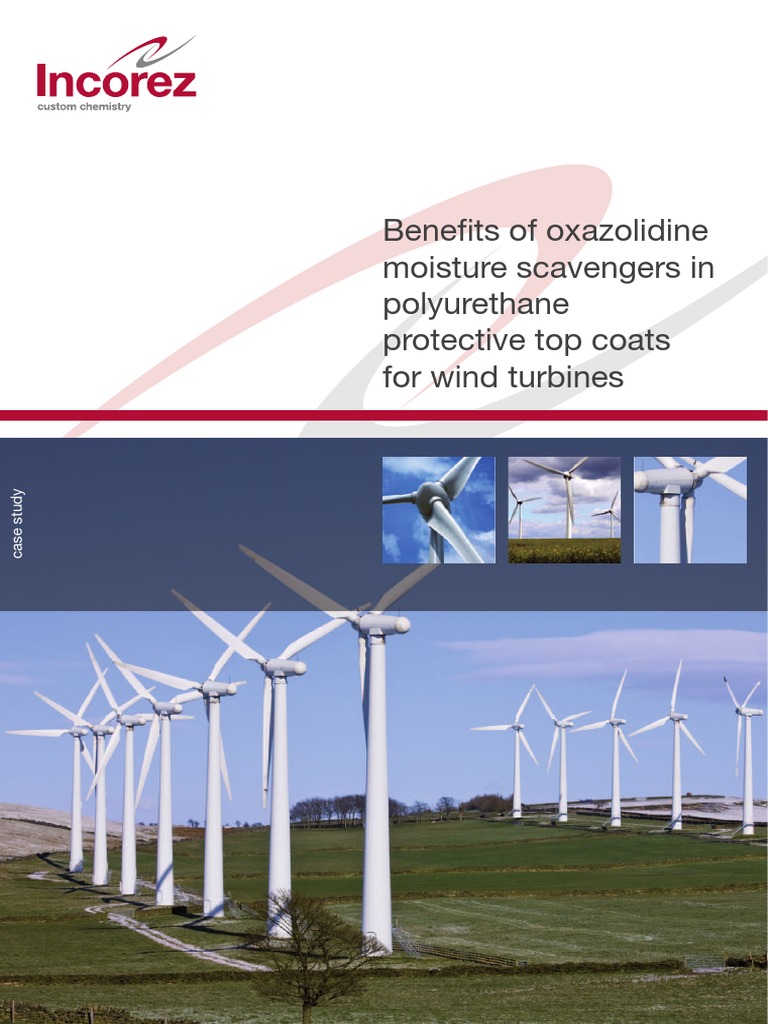 Incorez
custom chemistry

Benefits of oxazolidine moisture scavengers in polyurethane protective top coats for wind turbines

case study